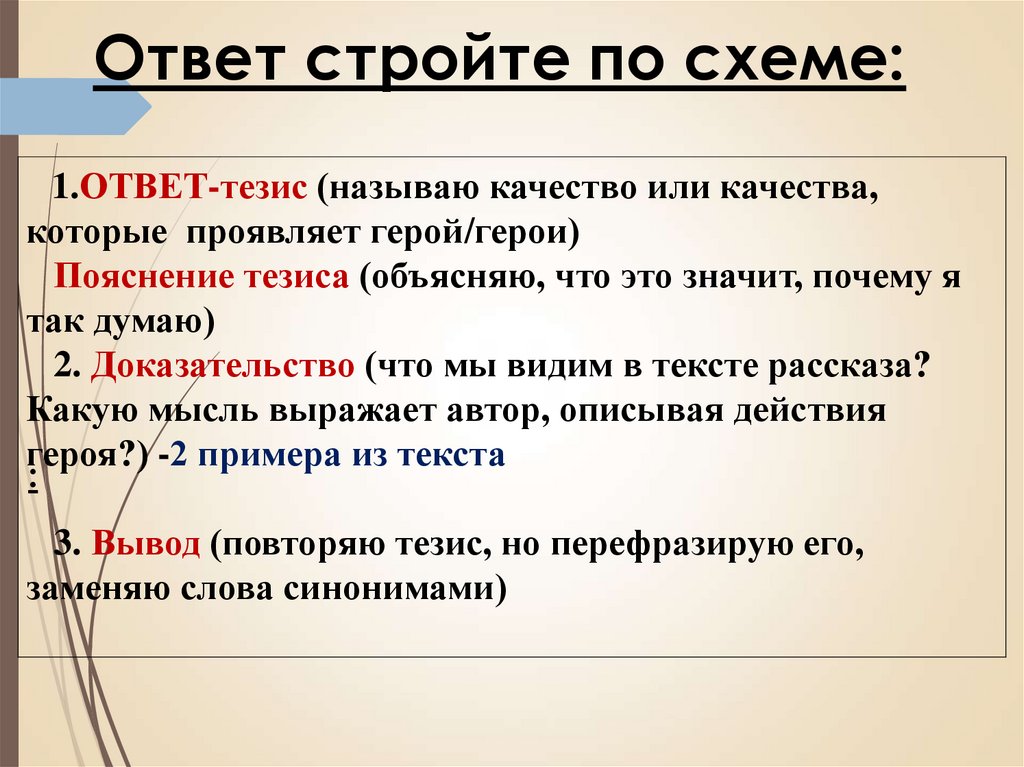 Ответ стройте по схеме:

1.ОТВЕТ-тезис (называю качество или качества, которые проявляет герой/герои)

Пояснение тезиса (объясняю, что это значит, почему я так думаю)

2. Доказательство (что мы видим в тексте рассказа? Какую мысль выражает автор, описывая действия героя?) -2 примера из текста

:

3. Вывод (повторяю тезис, но перефразирую его, заменяю слова синонимами)